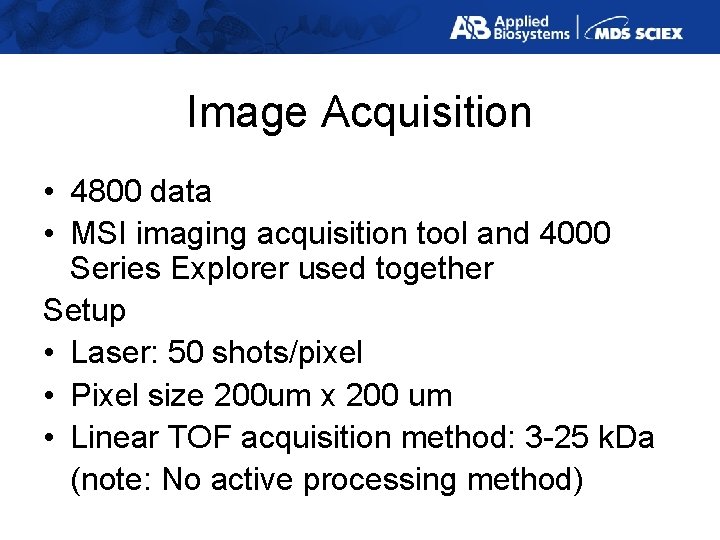 AB Applied Biosystems | MDS SCIEX

Image Acquisition

• 4800 data
• MSI imaging acquisition tool and 4000 Series Explorer used together

Setup
• Laser: 50 shots/pixel
• Pixel size 200um x 200 um
• Linear TOF acquisition method: 3-25 kDa (note: No active processing method)